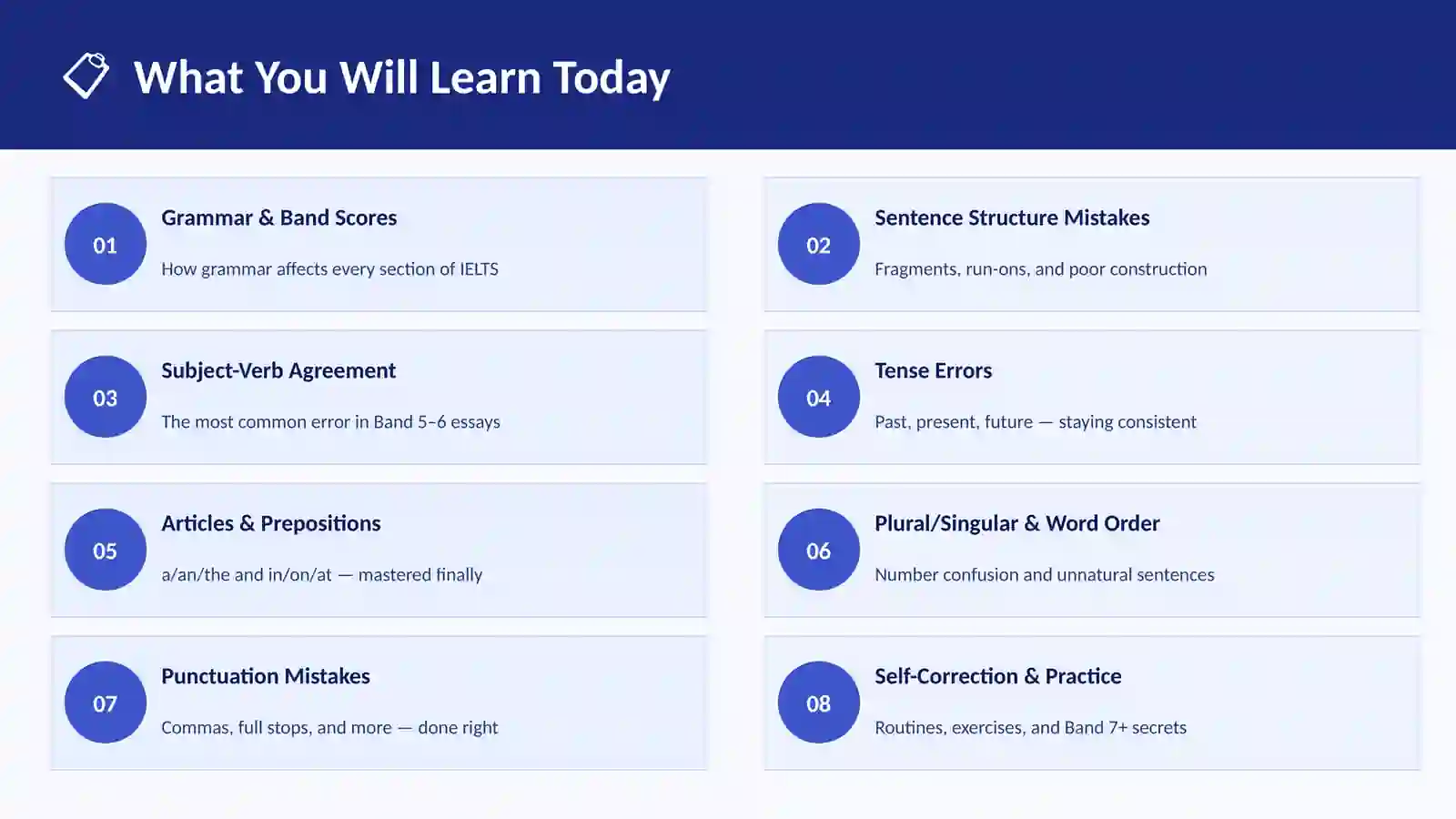 What You Will Learn Today

01
Grammar & Band Scores
How grammar affects every section of IELTS

02
Sentence Structure Mistakes
Fragments, run-ons, and poor construction

03
Subject-Verb Agreement
The most common error in Band 5–6 essays

04
Tense Errors
Past, present, future — staying consistent

05
Articles & Prepositions
a/an/the and in/on/at — mastered finally

06
Plural/Singular & Word Order
Number confusion and unnatural sentences

07
Punctuation Mistakes
Commas, full stops, and more — done right

08
Self-Correction & Practice
Routines, exercises, and Band 7+ secrets